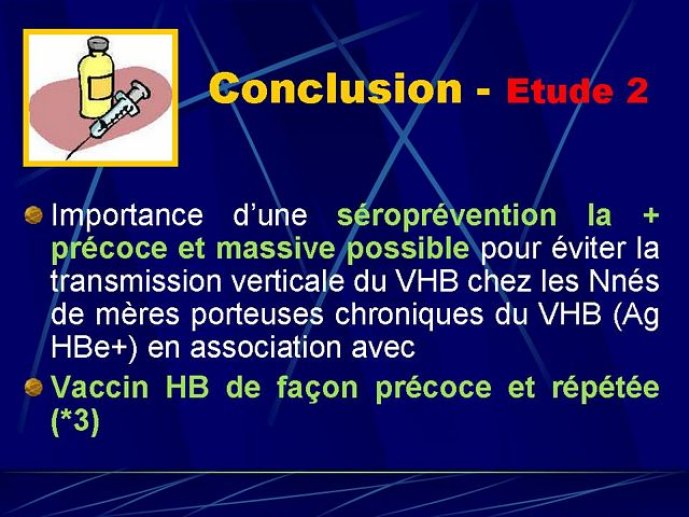 Conclusion - Etude 2

Importance d'une séroprévention la + précoce et massive possible pour éviter la transmission verticale du VHB chez les Nnés de mères porteuses chroniques du VHB (Ag HBe+) en association avec

Vaccin HB de façon précoce et répétée (*3)